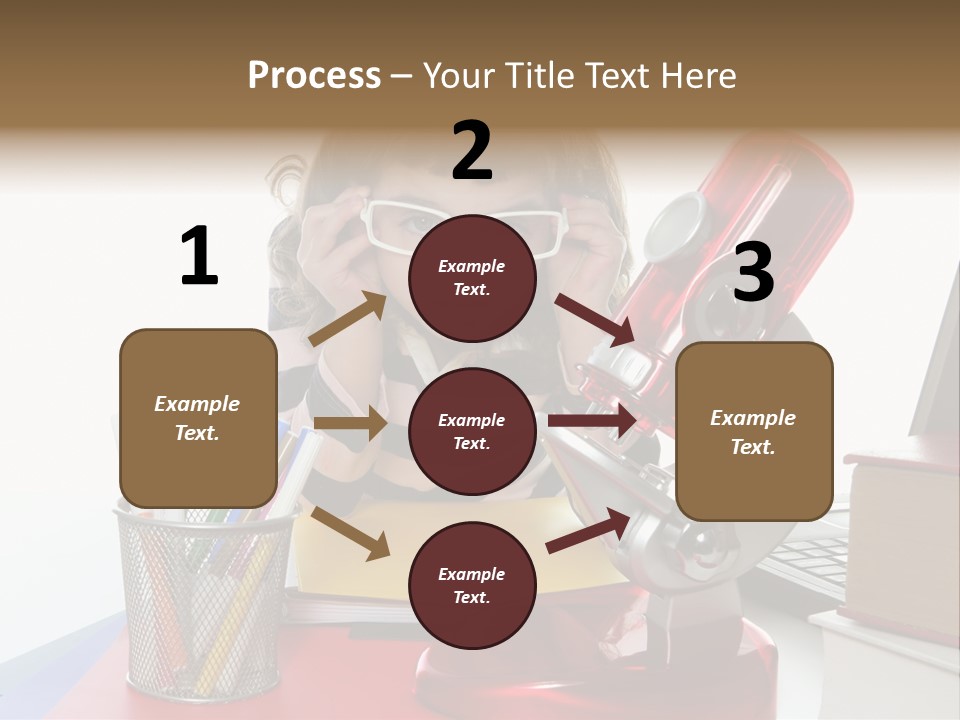 Process – Your Title Text Here

1

Example Text.

2

Example Text.

Example Text.

Example Text.

3

Example Text.